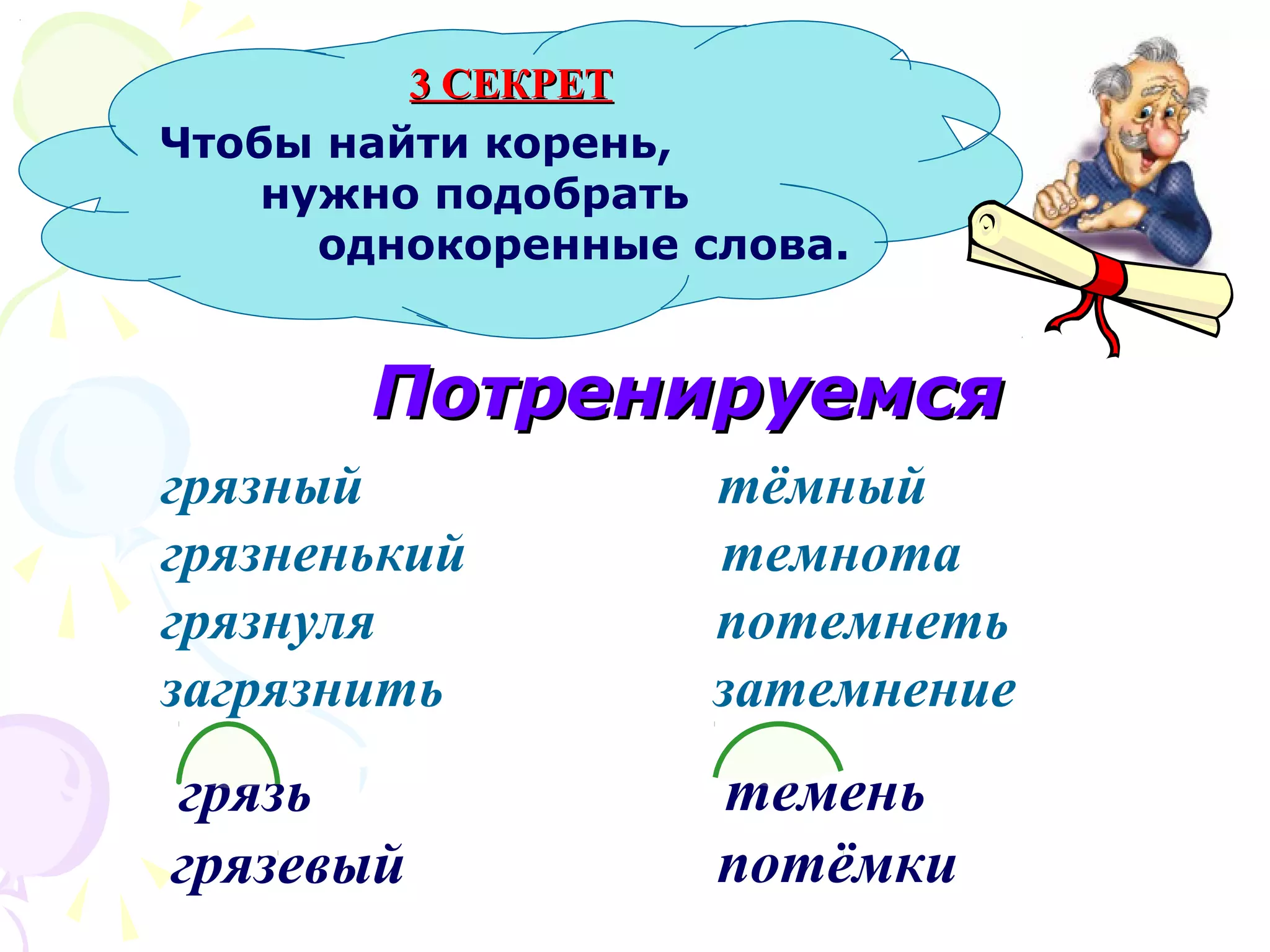 3 СЕКРЕТ

Чтобы найти корень, нужно подобрать однокоренные слова.

Потренируемся

грязный
грязненький
грязнуля
загрязнить

грязь
грязевый

тёмный
темнота
потемнеть
затемнение

темень
потёмки